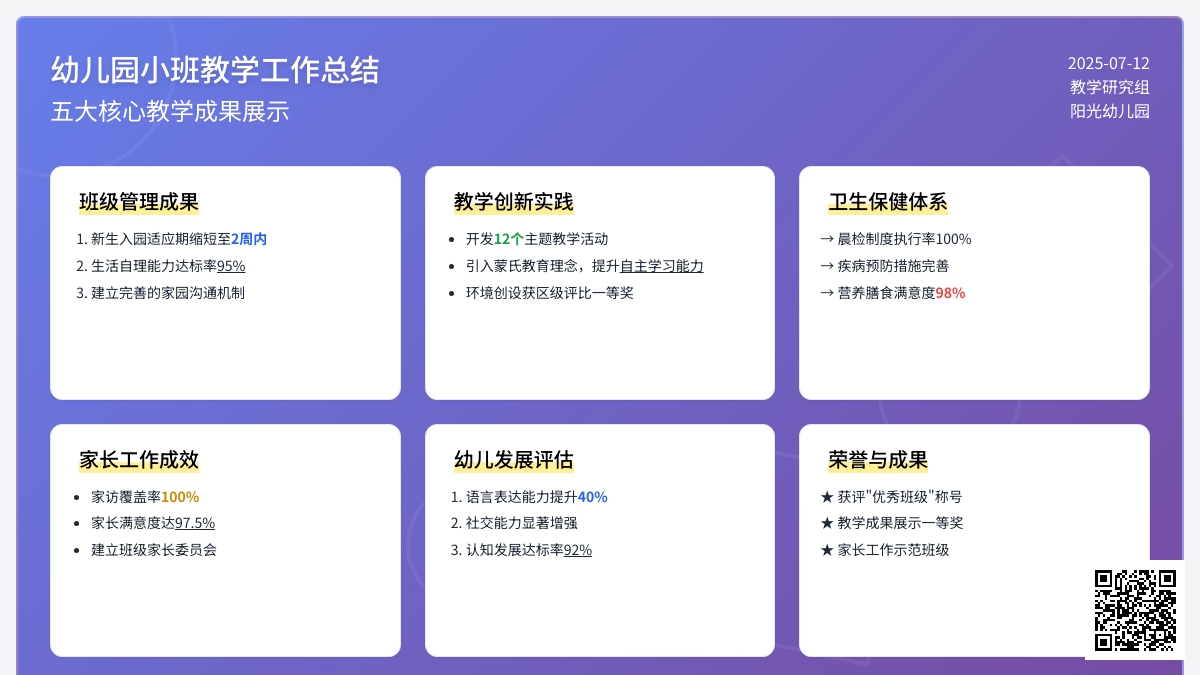 幼儿园小班教学工作总结
五大核心教学成果展示

2025-07-12
教学研究组
阳光幼儿园

班级管理成果

1. 新生入园适应期缩短至2周内
2. 生活自理能力达标率95%
3. 建立完善的家园沟通机制

教学创新实践

• 开发12个主题教学活动
• 引入蒙氏教育理念，提升自主学习能力
• 环境创设获区级评比一等奖

卫生保健体系

→ 晨检制度执行率100%
→ 疾病预防措施完善
→ 营养膳食满意度98%

家长工作成效

• 家访覆盖率100%
• 家长满意度达97.5%
• 建立班级家长委员会

幼儿发展评估

1. 语言表达能力提升40%
2. 社交能力显著增强
3. 认知发展达标率92%

荣誉与成果

★ 获评"优秀班级"称号
★ 教学成果展示一等奖
★ 家长工作示范班级